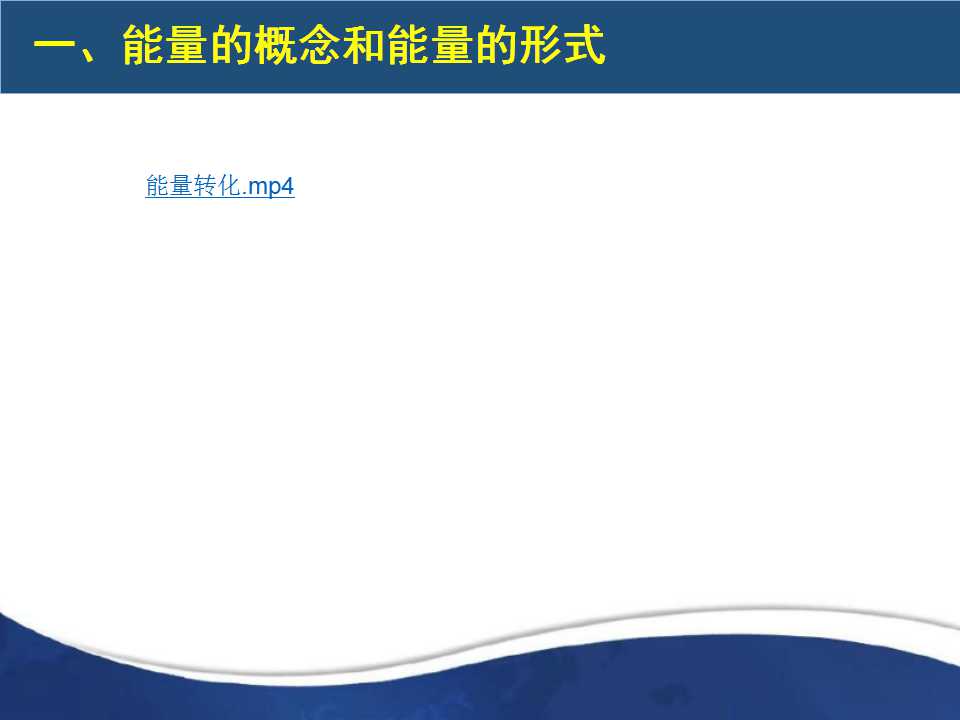 一、能量的概念和能量的形式

能量转化.mp4